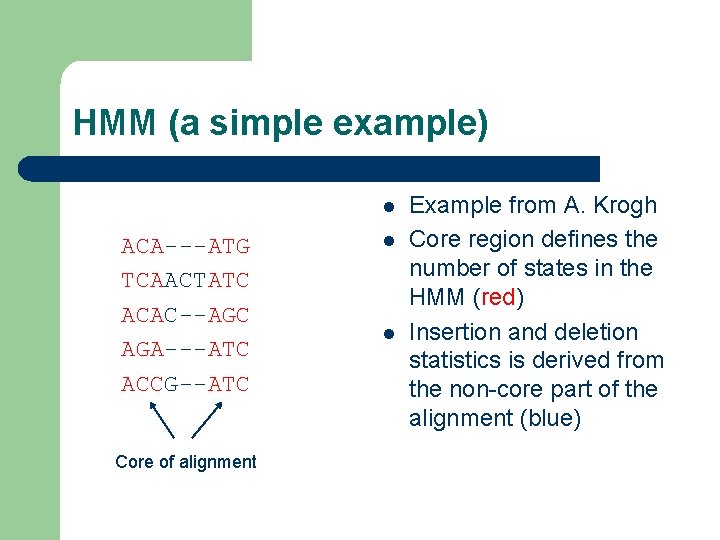 HMM (a simple example)

ACA---ATG
TCAACTATC
ACAC--AGC
AGA---ATC
ACCG--ATC

Core of alignment

- Example from A. Krogh
- Core region defines the number of states in the HMM (red)
- Insertion and deletion statistics is derived from the non-core part of the alignment (blue)